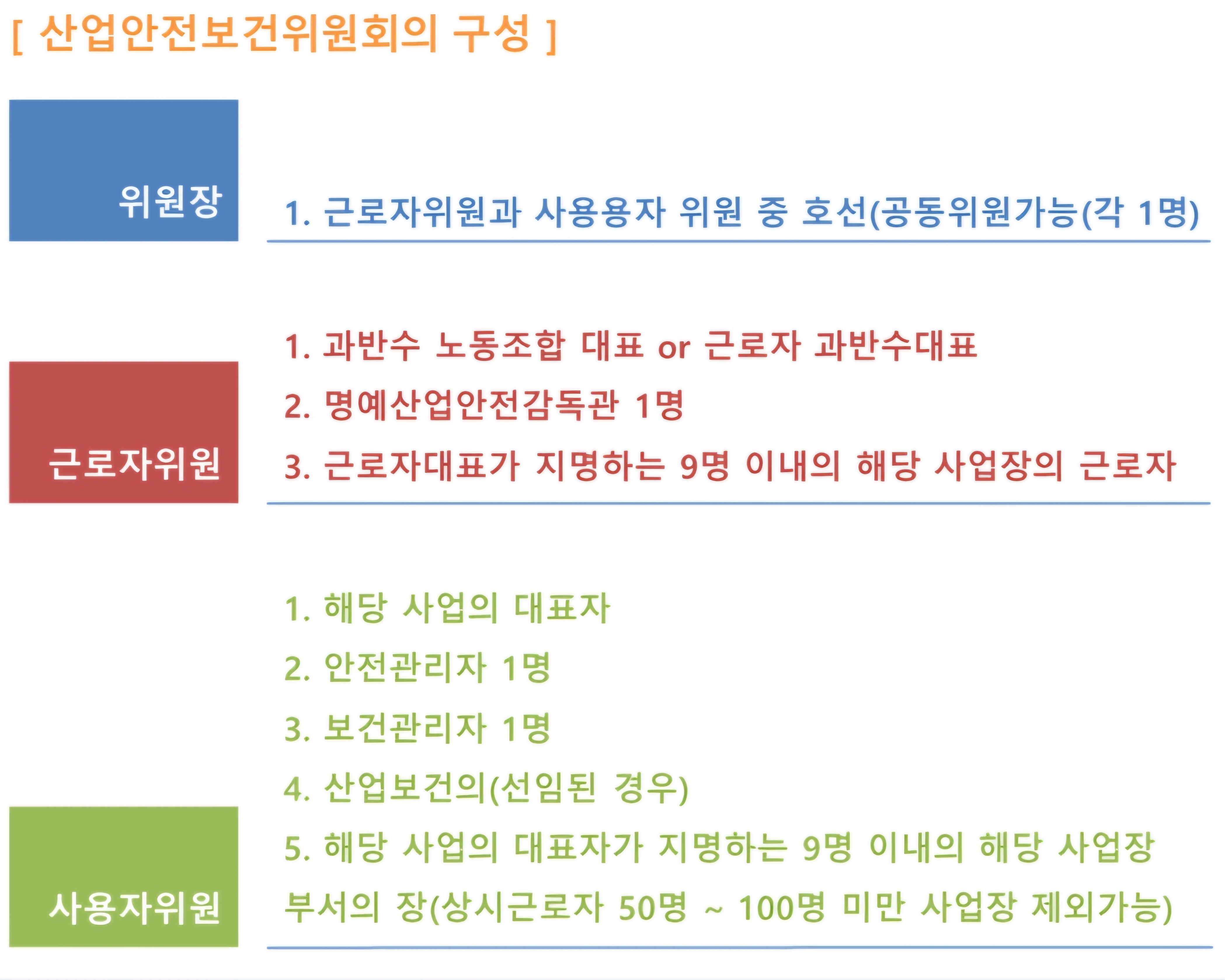 [ 산업안전보건위원회의 구성 ]

위원장

1. 근로자위원과 사용용자 위원 중 호선(공동위원가능(각 1명)

근로자위원

1. 과반수 노동조합 대표 or 근로자 과반수대표

2. 명예산업안전감독관 1명

3. 근로자대표가 지명하는 9명 이내의 해당 사업장의 근로자

사용자위원

1. 해당 사업의 대표자

2. 안전관리자 1명

3. 보건관리자 1명

4. 산업보건의(선임된 경우)

5. 해당 사업의 대표자가 지명하는 9명 이내의 해당 사업장 부서의 장(상시근로자 50명 ~ 100명 미만 사업장 제외가능)